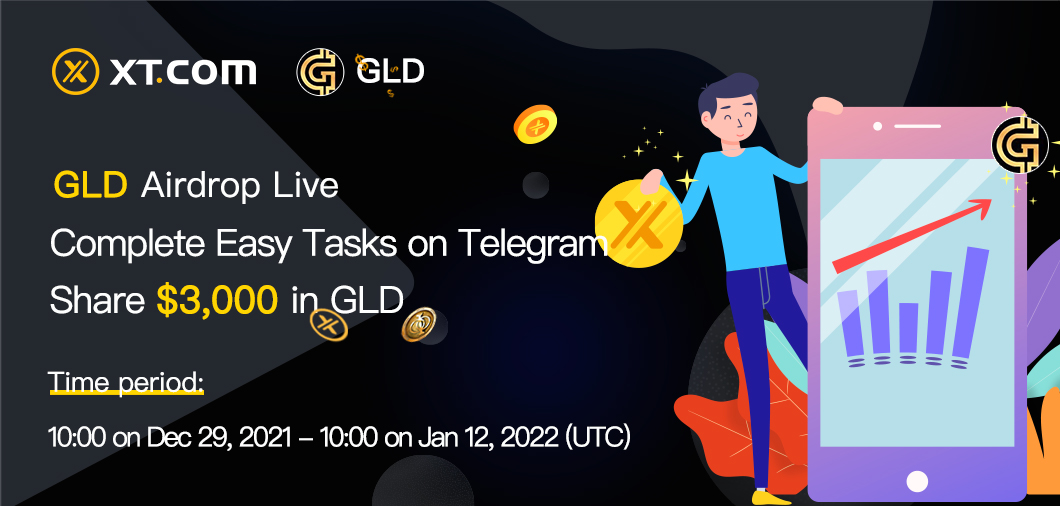 XT.COM GLD

GLD Airdrop Live

Complete Easy Tasks on Telegram

Share $3,000 in GLD

Time period:

10:00 on Dec 29, 2021 – 10:00 on Jan 12, 2022 (UTC)